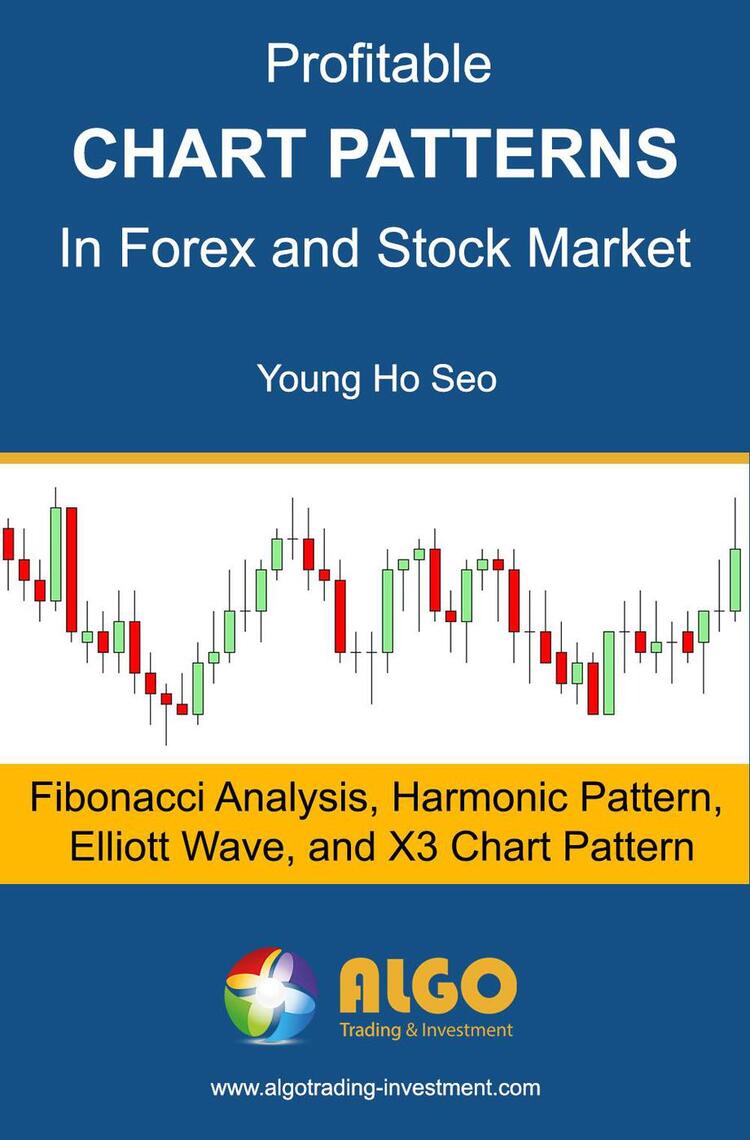 Profitable
CHART PATTERNS
In Forex and Stock Market

Young Ho Seo

Fibonacci Analysis, Harmonic Pattern, Elliott Wave, and X3 Chart Pattern

ALGO
Trading & Investment

www.algotrading-investment.com